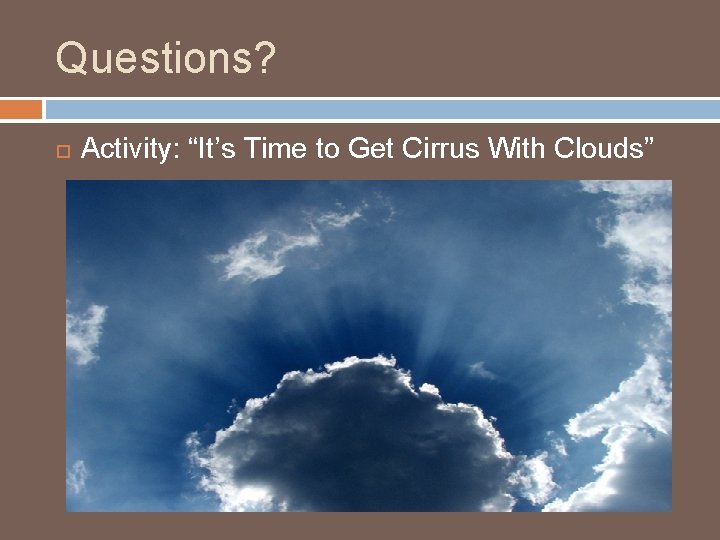 Questions?

Activity: “It’s Time to Get Cirrus With Clouds”